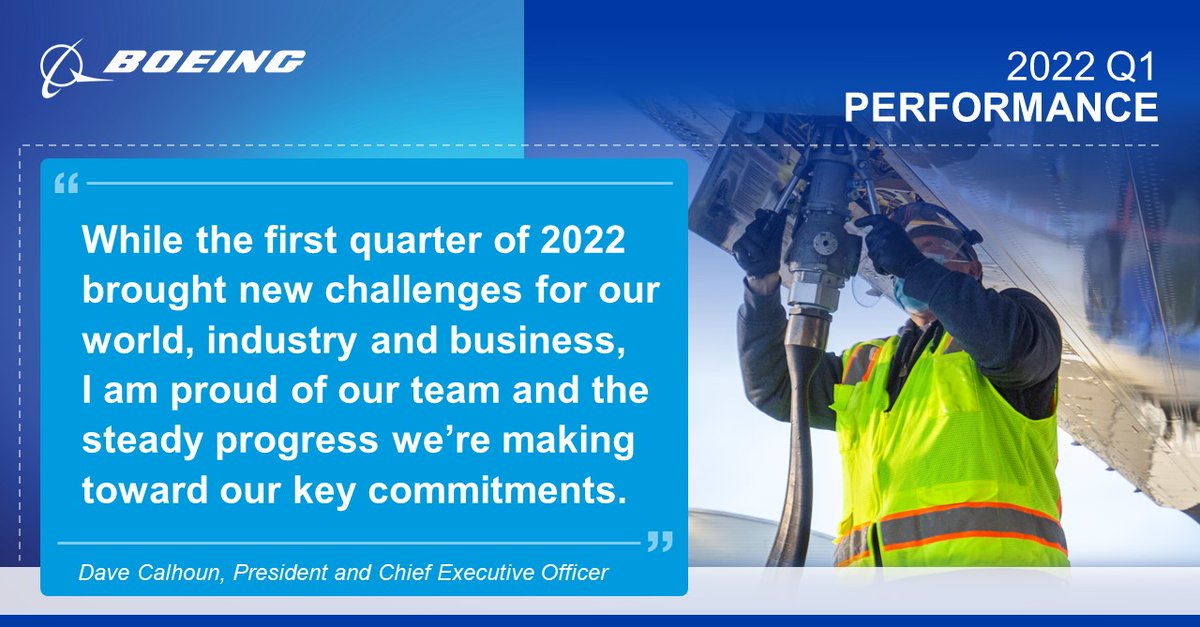 BOEING

2022 Q1
PERFORMANCE

“

While the first quarter of 2022 brought new challenges for our world, industry and business, I am proud of our team and the steady progress we’re making toward our key commitments.

”

Dave Calhoun, President and Chief Executive Officer